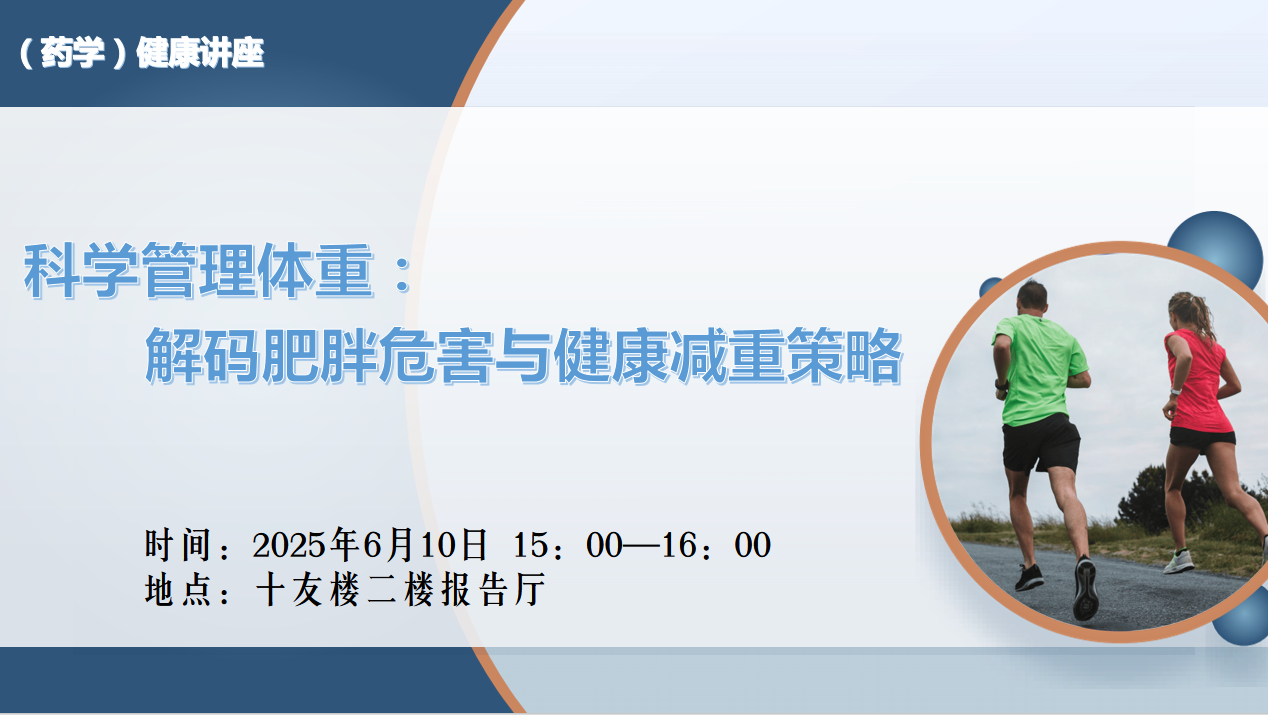 （药学）健康讲座

科学管理体重：
解码肥胖危害与健康减重策略

时间：2025年6月10日 15：00—16：00
地点：十友楼二楼报告厅